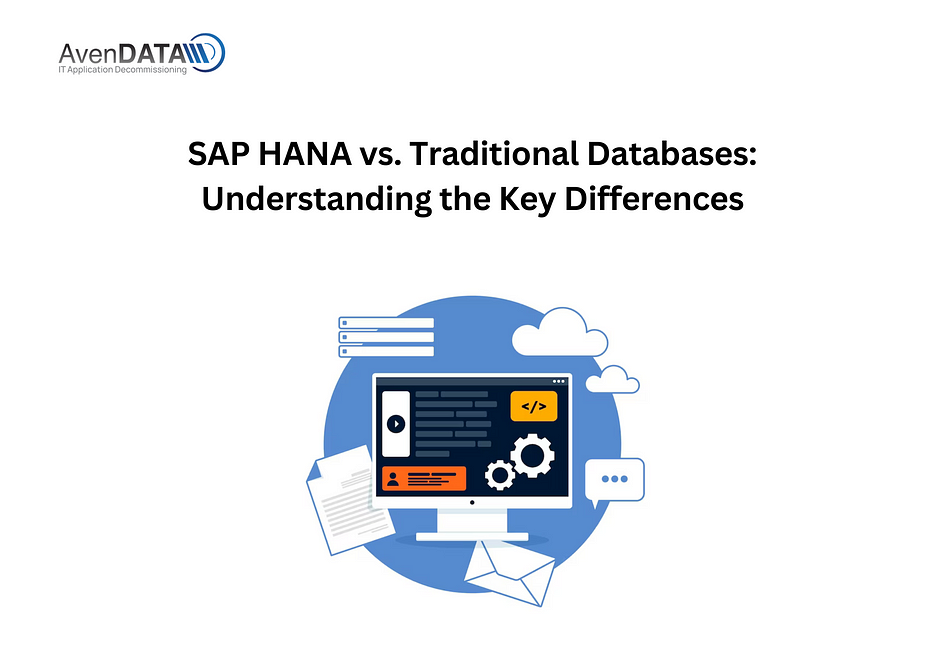 AvenDATA
IT Application Decommissioning

SAP HANA vs. Traditional Databases: Understanding the Key Differences

</>